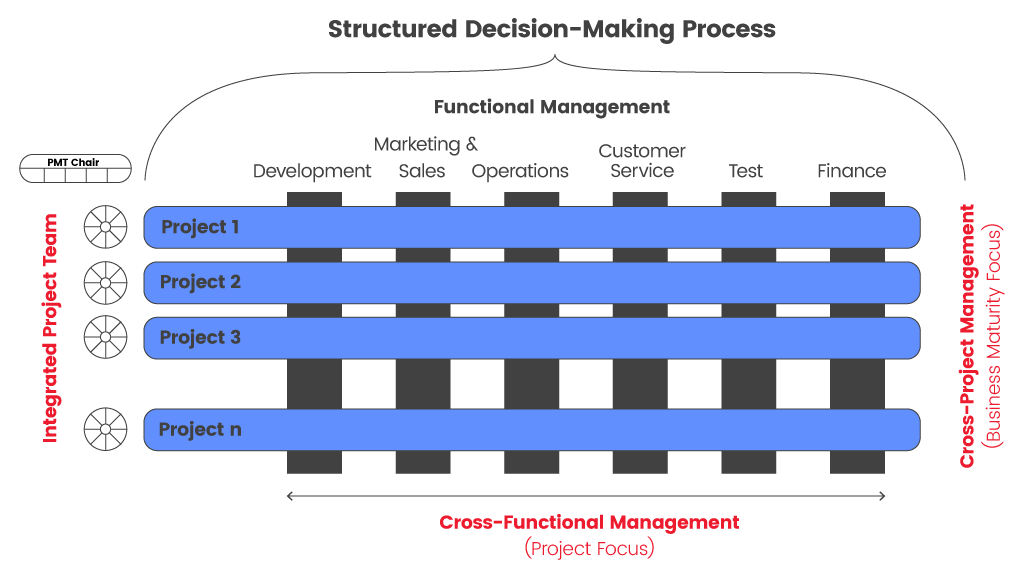 Structured Decision-Making Process

Functional Management

PMT Chair

Development

Marketing & Sales

Operations

Customer Service

Test

Finance

Integrated Project Team

Project 1

Project 2

Project 3

Project n

Cross-Project Management
(Business Maturity Focus)

Cross-Functional Management
(Project Focus)